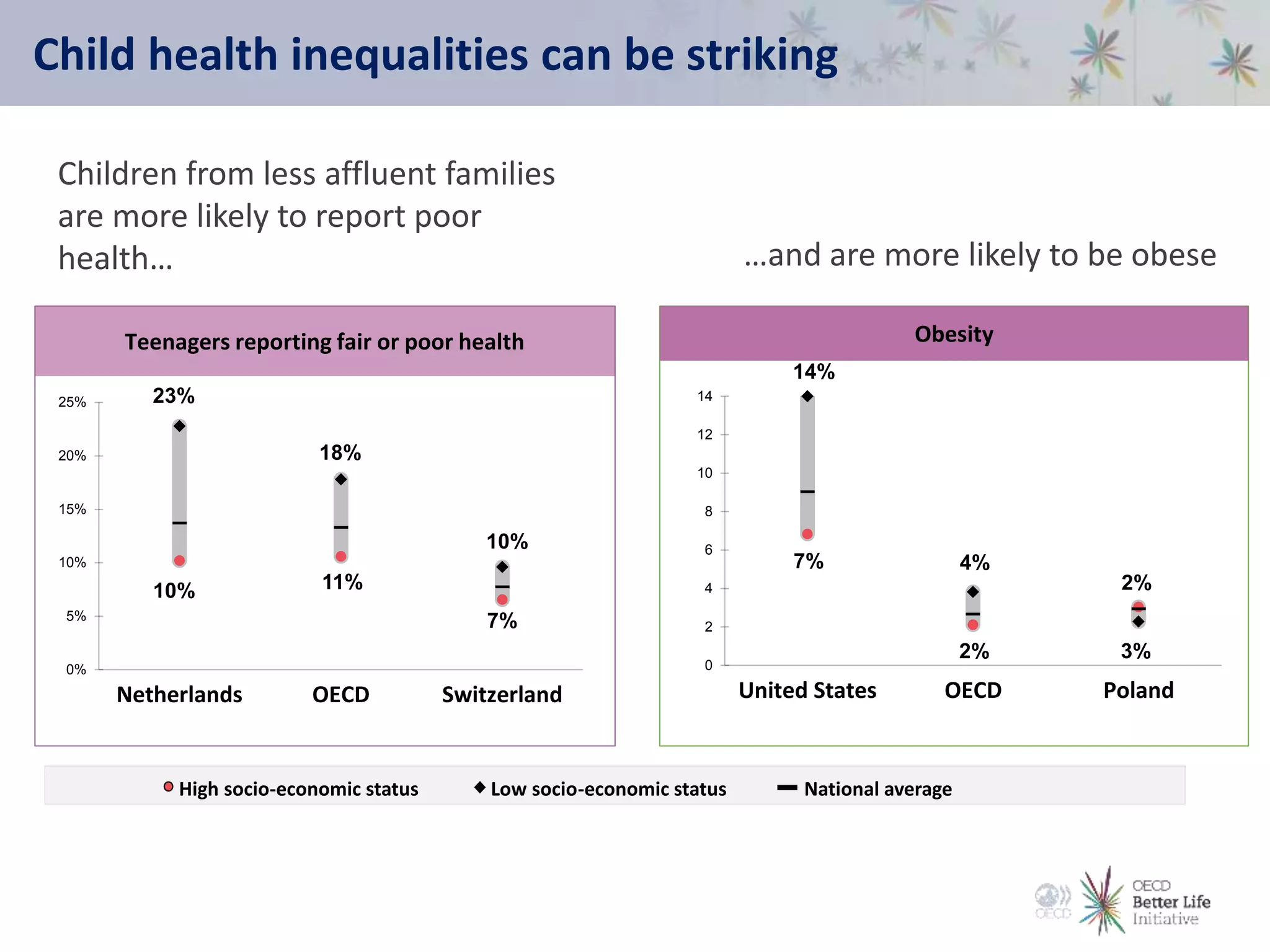 Child health inequalities can be striking

Children from less affluent families are more likely to report poor health…

…and are more likely to be obese

Teenagers reporting fair or poor health

25%
20%
15%
10%
5%
0%

23%
10%
18%
11%
10%
7%

Netherlands OECD Switzerland

Obesity

14
12
10
8
6
4
2
0

14%
7%
4%
2%
2%
3%

United States OECD Poland

High socio-economic status Low socio-economic status National average

OECD

OECD Better Life Initiative